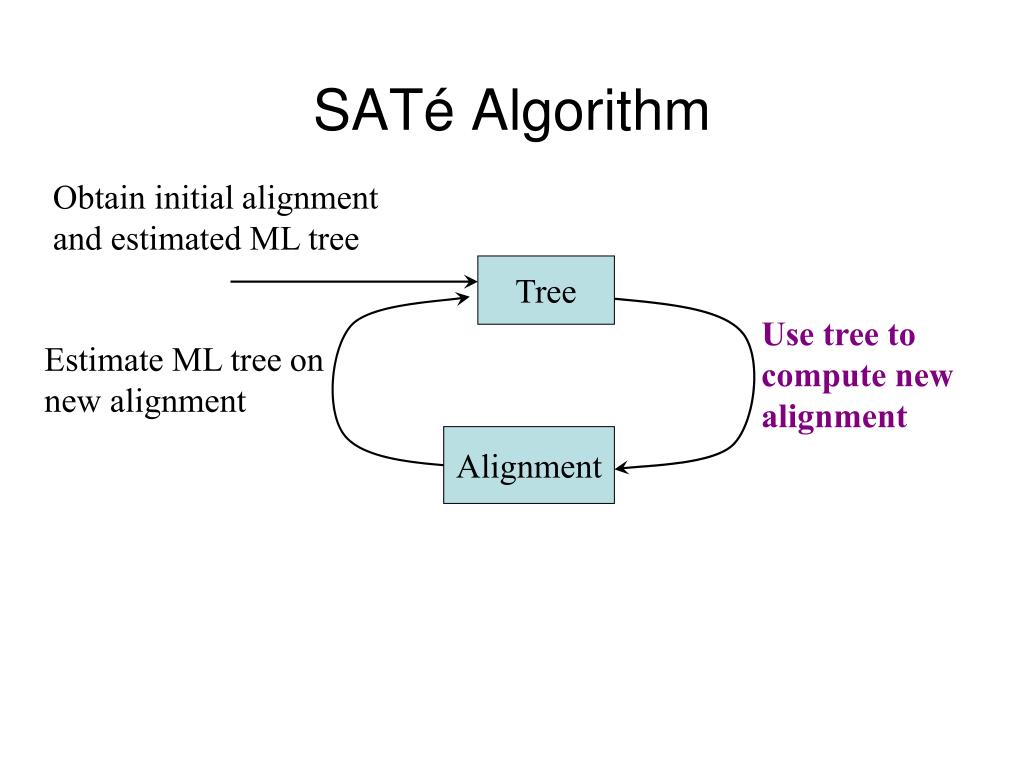 SATé Algorithm

Obtain initial alignment and estimated ML tree

Tree

Use tree to compute new alignment

Estimate ML tree on new alignment

Alignment